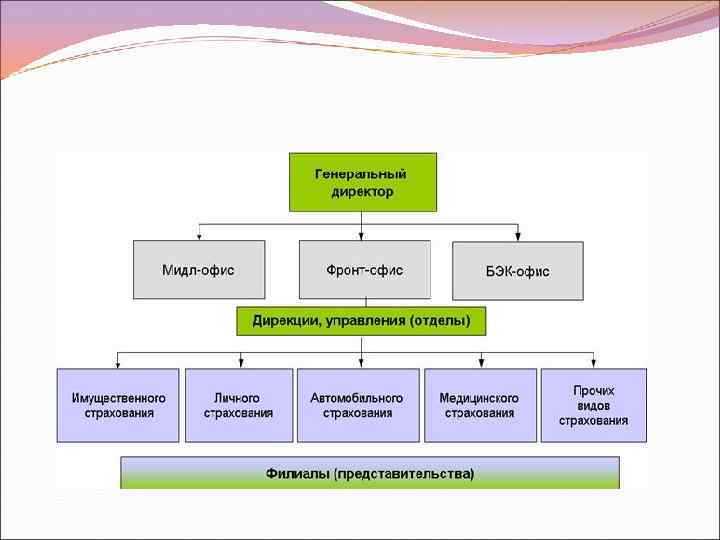 Генеральный директор

Мидл-офис

Фронт-офис

БЭК-офис

Дирекции, управления (отделы)

Имущественного страхования

Личного страхования

Автомобильного страхования

Медицинского страхования

Прочих видов страхования

Филиалы (представительства)